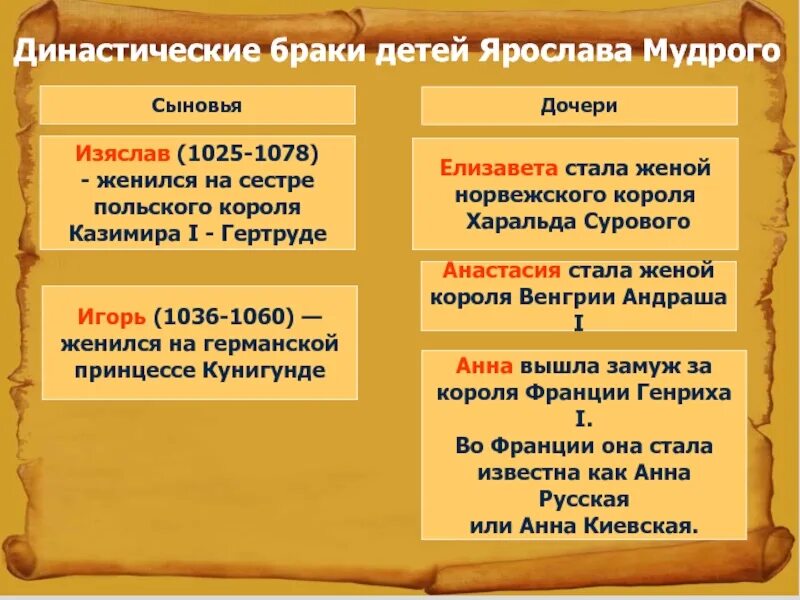 Династические браки детей Ярослава Мудрого

Сыновья

Изяслав (1025-1078) - женился на сестре польского короля Казимира I - Гертруде

Игорь (1036-1060) — женился на германской принцессе Кунигунде

Дочери

Елизавета стала женой норвежского короля Харальда Сурового

Анастасия стала женой короля Венгрии Андраша I

Анна вышла замуж за короля Франции Генриха I.
Во Франции она стала известна как Анна Русская
или Анна Киевская.